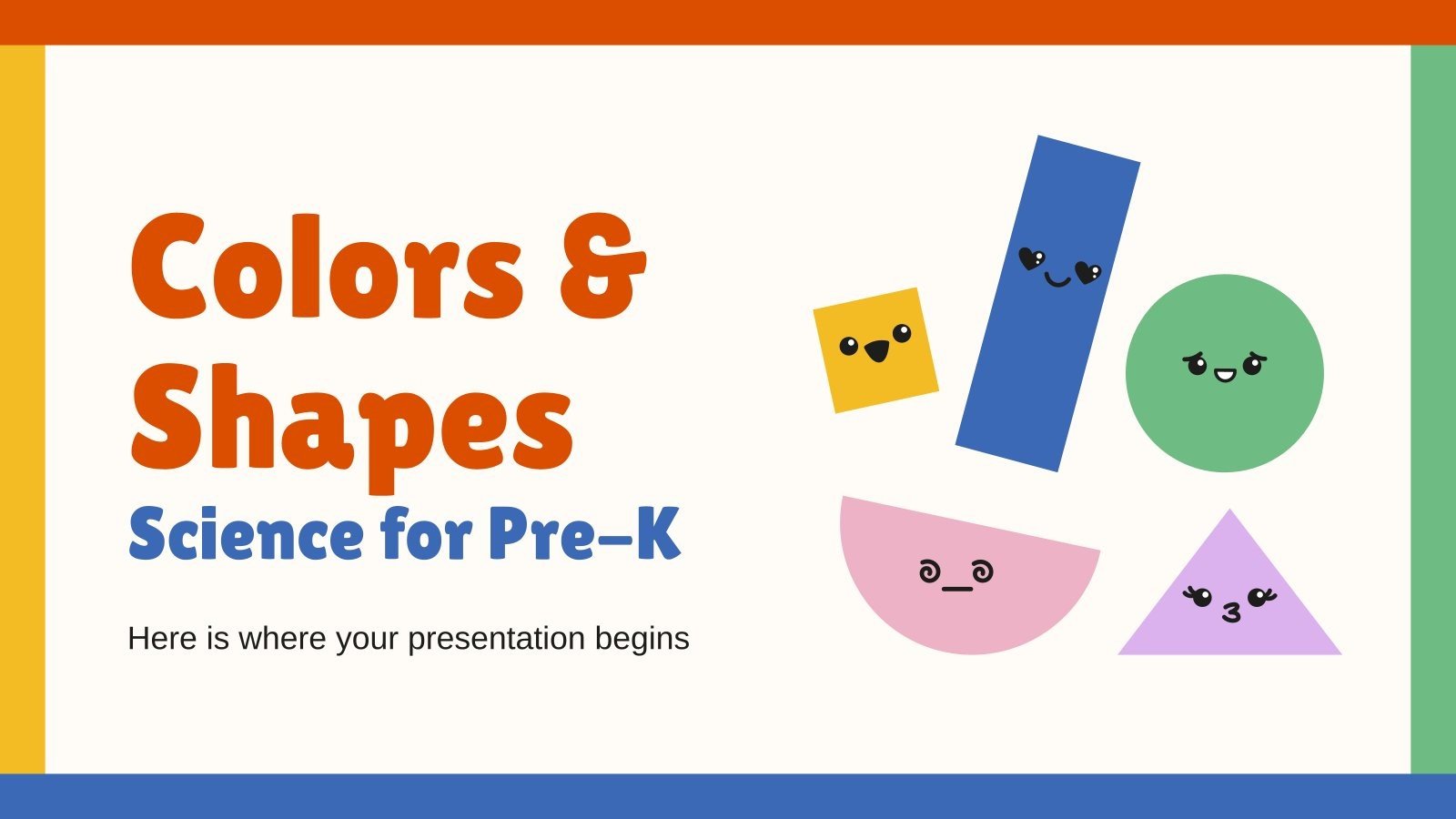 Colors & Shapes
Science for Pre-K

Here is where your presentation begins